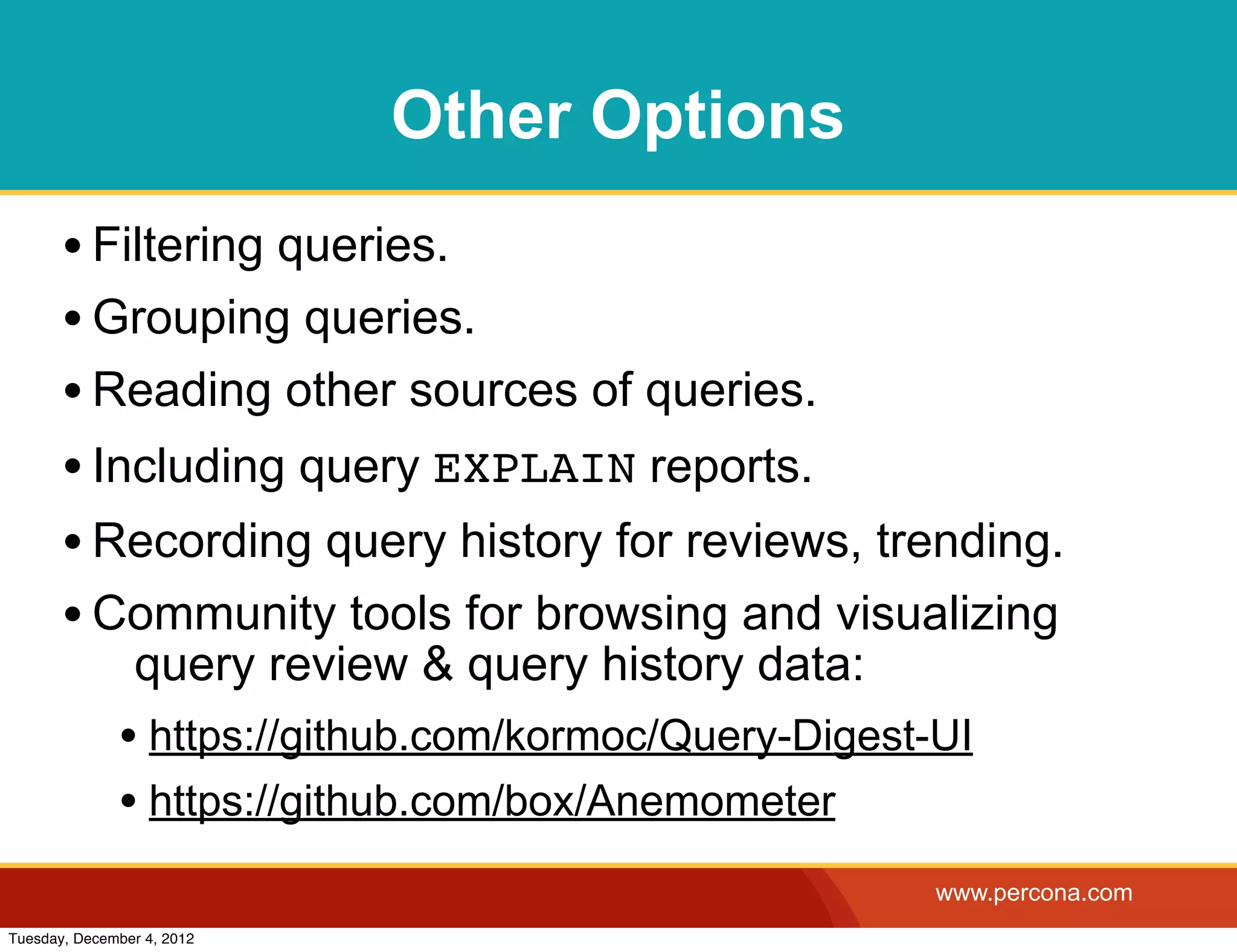 Other Options

• Filtering queries.

• Grouping queries.

• Reading other sources of queries.

• Including query EXPLAIN reports.

• Recording query history for reviews, trending.

• Community tools for browsing and visualizing query review & query history data:

• https://github.com/kormoc/Query-Digest-UI

• https://github.com/box/Anemometer

www.percona.com

Tuesday, December 4, 2012